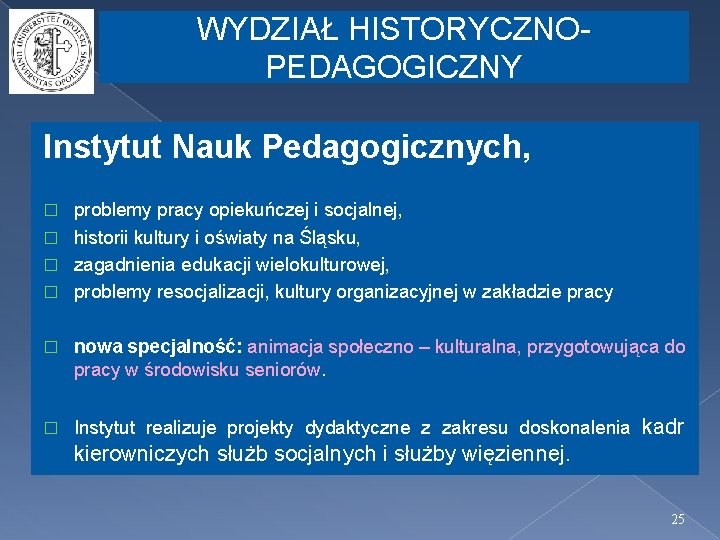 UNIWERSYTET OPOLSKI UNIVERSITAS OPOLIENSIS

WYDZIAŁ HISTORYCZNO-PEDAGOGICZNY

Instytut Nauk Pedagogicznych,

□ problemy pracy opiekuńczej i socjalnej,
□ historii kultury i oświaty na Śląsku,
□ zagadnienia edukacji wielokulturowej,
□ problemy resocjalizacji, kultury organizacyjnej w zakładzie pracy

□ nowa specjalność: animacja społeczno – kulturalna, przygotowująca do pracy w środowisku seniorów.

□ Instytut realizuje projekty dydaktyczne z zakresu doskonalenia kadr kierowniczych służb socjalnych i służby więziennej.

25